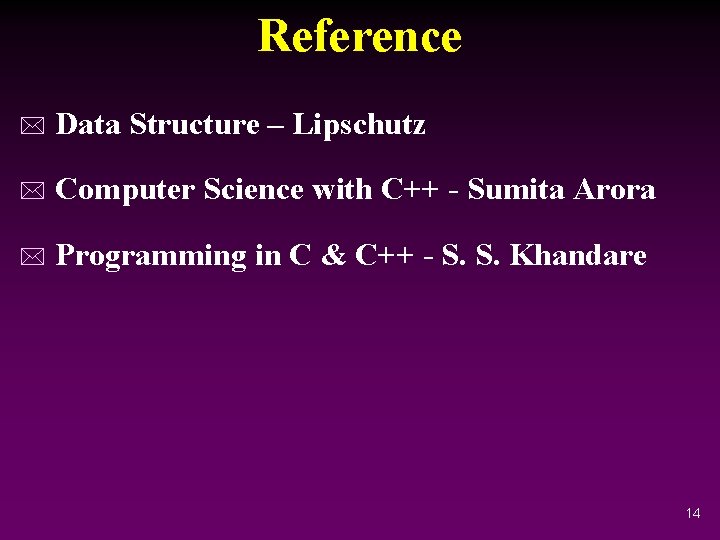 Reference

Data Structure – Lipschutz

Computer Science with C++ - Sumita Arora

Programming in C & C++ - S. S. Khandare

14